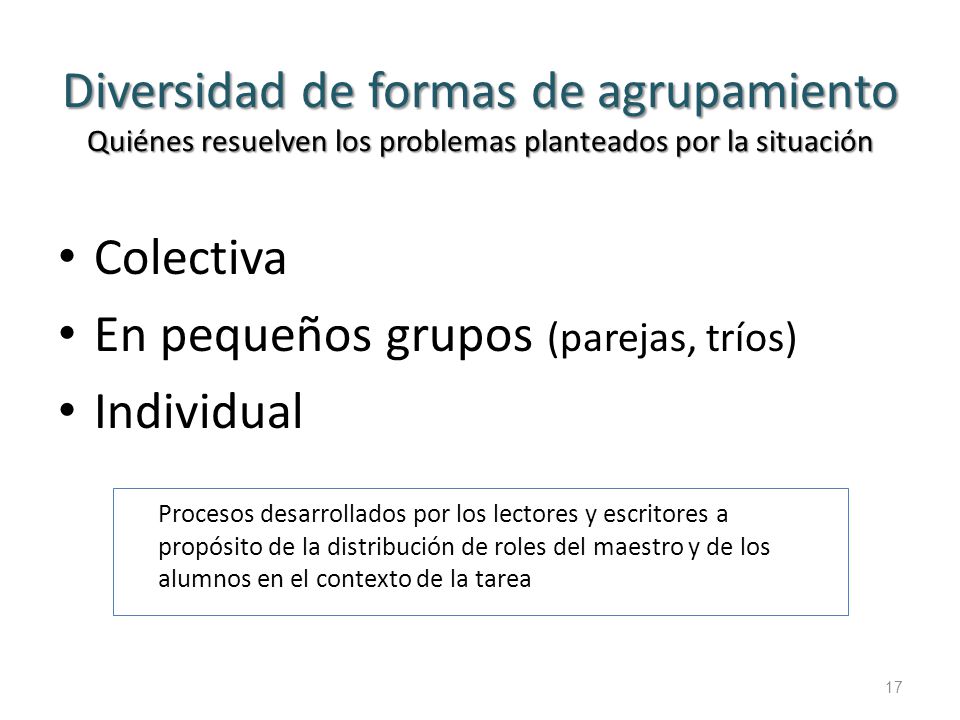 Diversidad de formas de agrupamiento
Quiénes resuelven los problemas planteados por la situación

• Colectiva
• En pequeños grupos (parejas, tríos)
• Individual

Procesos desarrollados por los lectores y escritores a propósito de la distribución de roles del maestro y de los alumnos en el contexto de la tarea

17